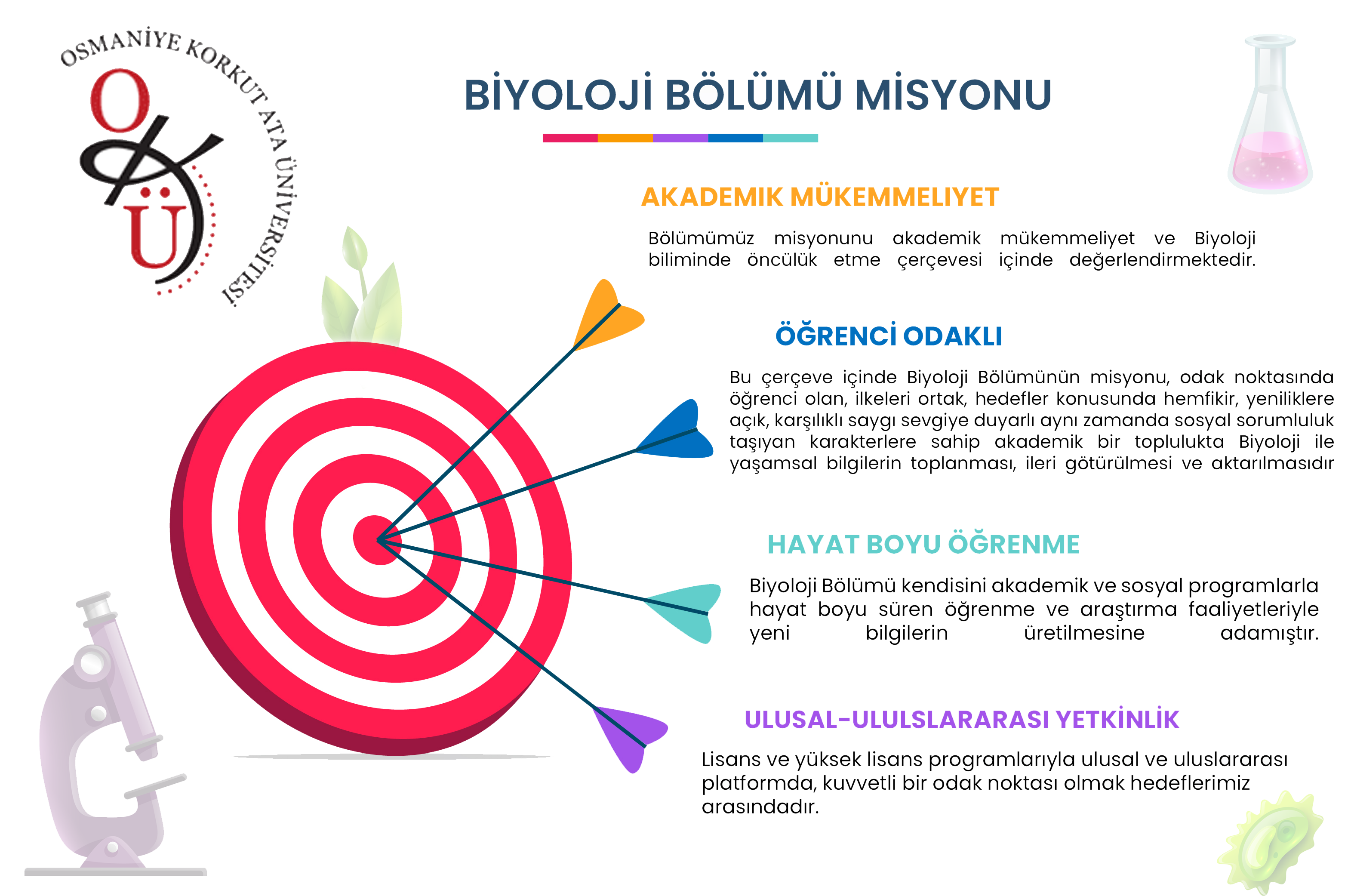 OSMANİYE KORKUT ATA ÜNİVERSİTESİ

OKÜ

BİYOLOJİ BÖLÜMÜ MİSYONU

AKADEMIK MÜKEMMELIYET

Bölümümüz misyonunu akademik mükemmeliyet ve Biyoloji biliminde öncülük etme çerçevesi içinde değerlendirmektedir.

ÖĞRENCİ ODAKLI

Bu çerçeve içinde Biyoloji Bölümünün misyonu, odak noktasında öğrenci olan, ilkeleri ortak, hedefler konusunda hemfikir, yeniliklere açık, karşılıklı saygı sevgiye duyarlı aynı zamanda sosyal sorumluluk taşıyan karakterlere sahip akademik bir toplulukta Biyoloji ile yaşamsal bilgilerin toplanması, ileri götürülmesi ve aktarılmasıdır

HAYAT BOYU ÖĞRENME

Biyoloji Bölümü kendisini akademik ve sosyal programlarla hayat boyu süren öğrenme ve araştırma faaliyetleriyle yeni bilgilerin üretilmesine adamıştır.

ULUSAL-ULULSLARARASI YETKİNLİK

Lisans ve yüksek lisans programlarıyla ulusal ve uluslararası platformda, kuvvetli bir odak noktası olmak hedeflerimiz arasındadır.